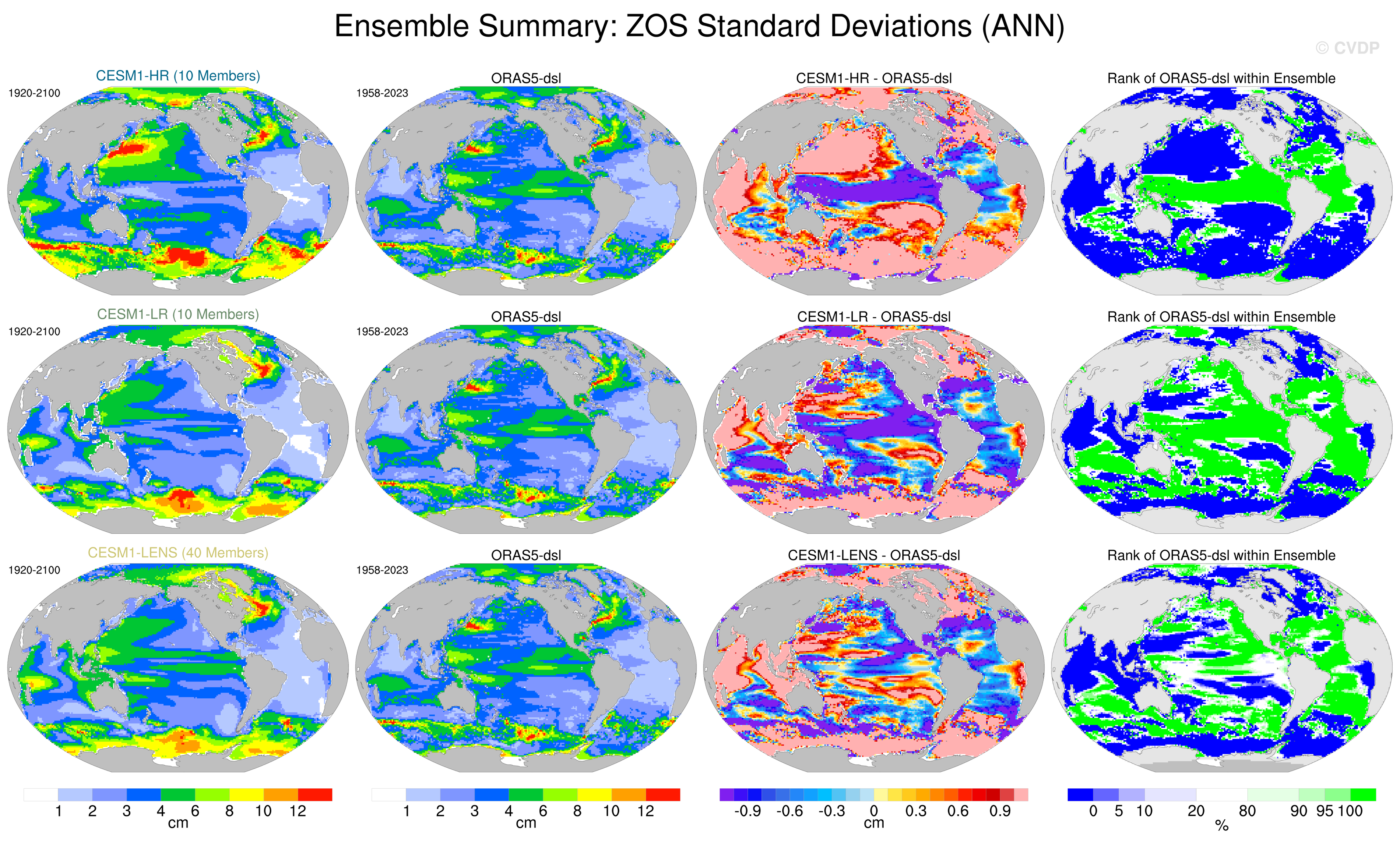 Ensemble Summary: ZOS Standard Deviations (ANN)

© CVDP

CESM1-HR (10 Members)
1920-2100

ORAS5-dsl
1958-2023

CESM1-HR - ORAS5-dsl

Rank of ORAS5-dsl within Ensemble

CESM1-LR (10 Members)
1920-2100

ORAS5-dsl
1958-2023

CESM1-LR - ORAS5-dsl

Rank of ORAS5-dsl within Ensemble

CESM1-LENS (40 Members)
1920-2100

ORAS5-dsl
1958-2023

CESM1-LENS - ORAS5-dsl

Rank of ORAS5-dsl within Ensemble

1 2 3 4 6 8 10 12
cm

1 2 3 4 6 8 10 12
cm

-0.9 -0.6 -0.3 0 0.3 0.6 0.9
cm

0 5 10 20 80 90 95 100
%